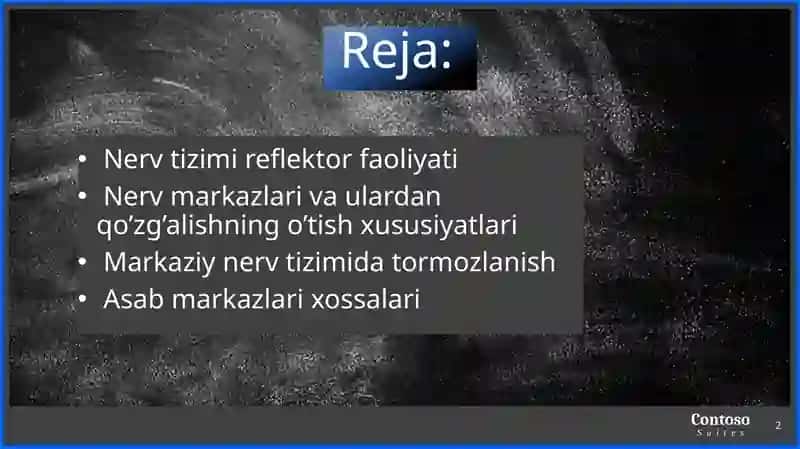 Reja:

• Nerv tizimi reflektor faoliyati
• Nerv markazlari va ulardan qo’zg’alishning o’tish xususiyatlari
• Markaziy nerv tizimida tormozlanish
• Asab markazlari xossalari

Contoso
Suites

2